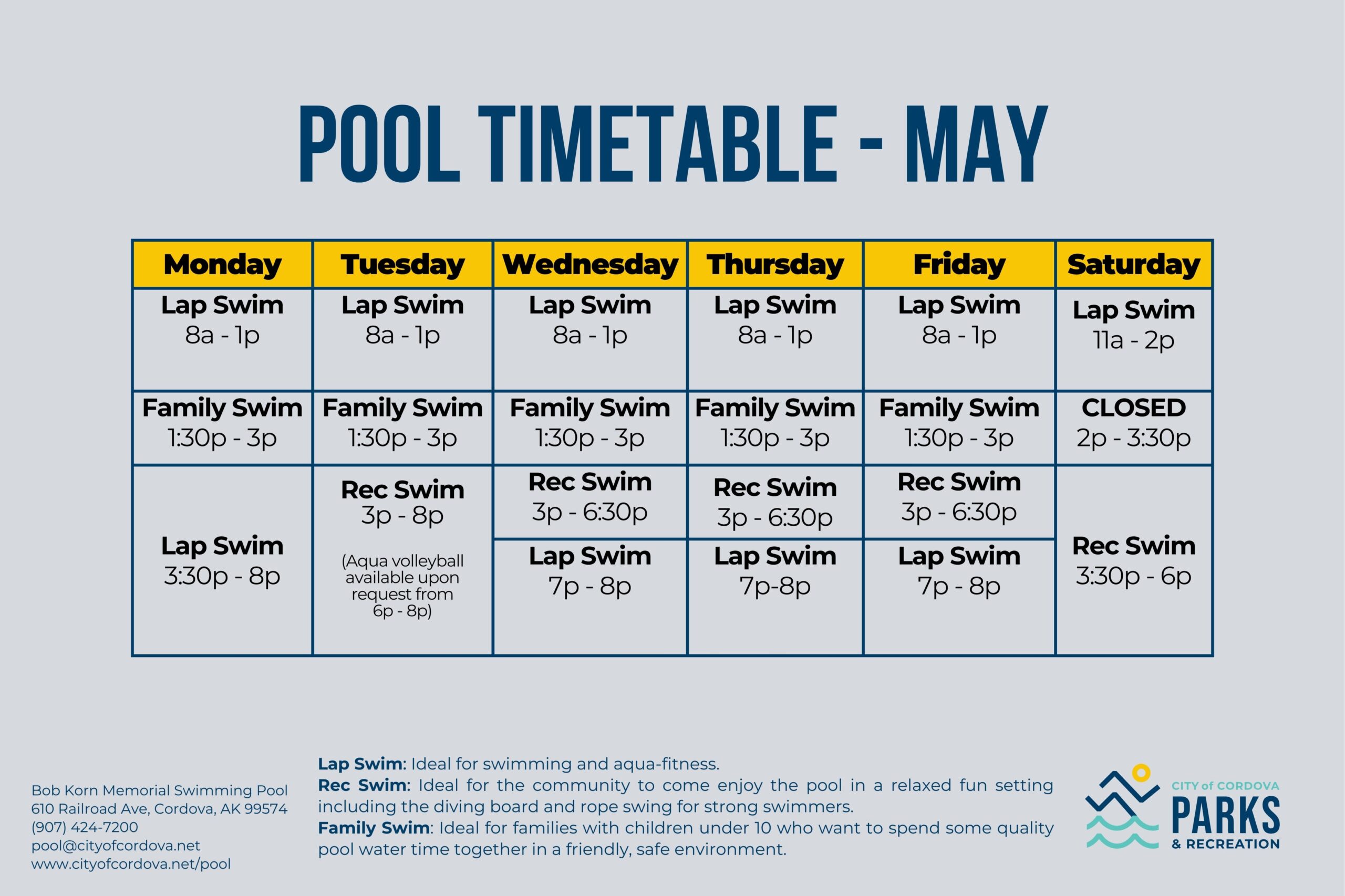 POOL TIMETABLE - MAY

| Monday | Tuesday | Wednesday | Thursday | Friday | Saturday |
|---|---|---|---|---|---|
| Lap Swim 8a - 1p | Lap Swim 8a - 1p | Lap Swim 8a - 1p | Lap Swim 8a - 1p | Lap Swim 8a - 1p | Lap Swim 11a - 2p |
| Family Swim 1:30p - 3p | Family Swim 1:30p - 3p | Family Swim 1:30p - 3p | Family Swim 1:30p - 3p | Family Swim 1:30p - 3p | CLOSED 2p - 3:30p |
| Lap Swim 3:30p - 8p | Rec Swim 3p - 8p (Aqua volleyball available upon request from 6p - 8p) | Rec Swim 3p - 6:30p | Rec Swim 3p - 6:30p | Rec Swim 3p - 6:30p | Rec Swim 3:30p - 6p |
| | | Lap Swim 7p - 8p | Lap Swim 7p-8p | Lap Swim 7p - 8p | |

Bob Korn Memorial Swimming Pool
610 Railroad Ave, Cordova, AK 99574
(907) 424-7200
pool@cityofcordova.net
www.cityofcordova.net/pool

Lap Swim: Ideal for swimming and aqua-fitness.
Rec Swim: Ideal for the community to come enjoy the pool in a relaxed fun setting including the diving board and rope swing for strong swimmers.
Family Swim: Ideal for families with children under 10 who want to spend some quality pool water time together in a friendly, safe environment.

CITY of CORDOVA
PARKS
& RECREATION